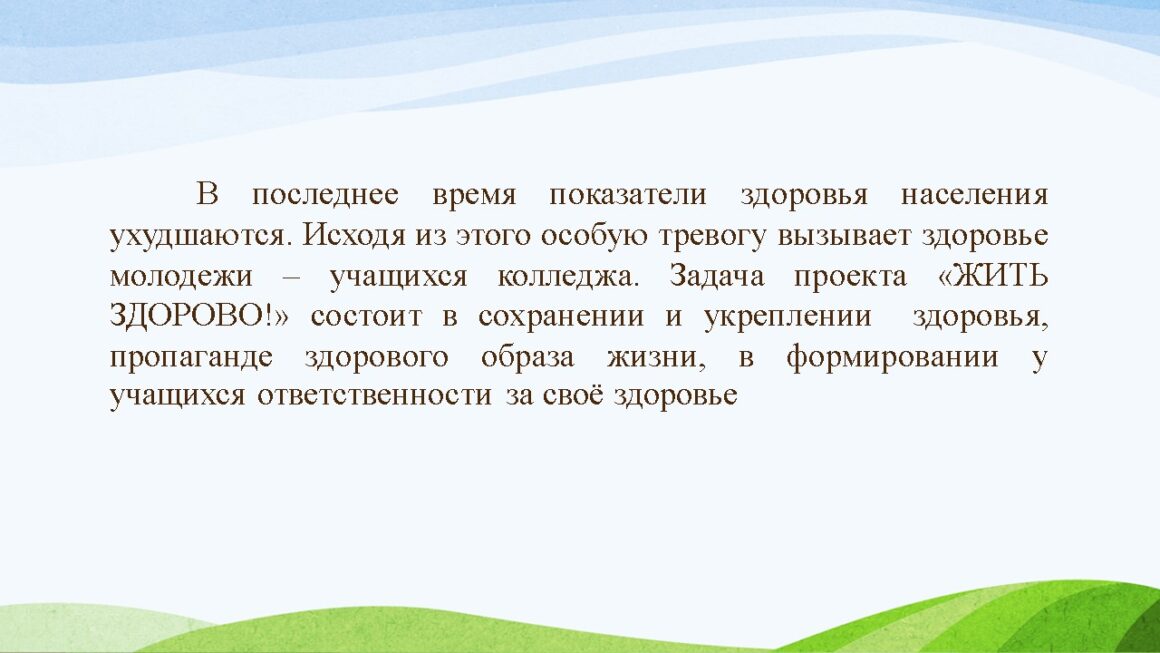 В последнее время показатели здоровья населения ухудшаются. Исходя из этого особую тревогу вызывает здоровье молодежи – учащихся колледжа. Задача проекта «ЖИТЬ ЗДОРОВО!» состоит в сохранении и укреплении здоровья, пропаганде здорового образа жизни, в формировании у учащихся ответственности за своё здоровье